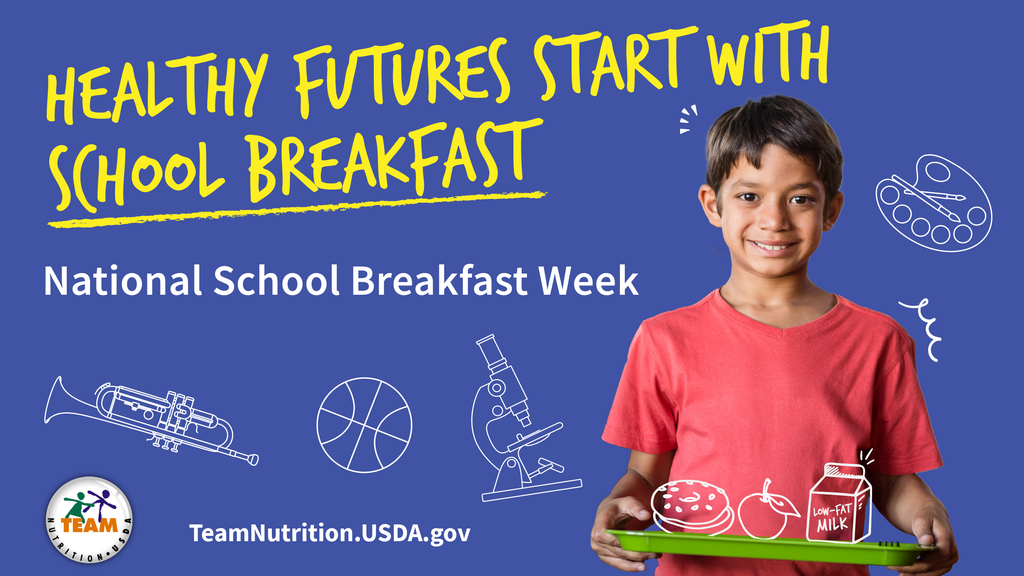 HEALTHY FUTURES START WITH SCHOOL BREAKFAST

National School Breakfast Week

LOW-FAT MILK

TEAM NUTRITION • USDA

TeamNutrition.USDA.gov